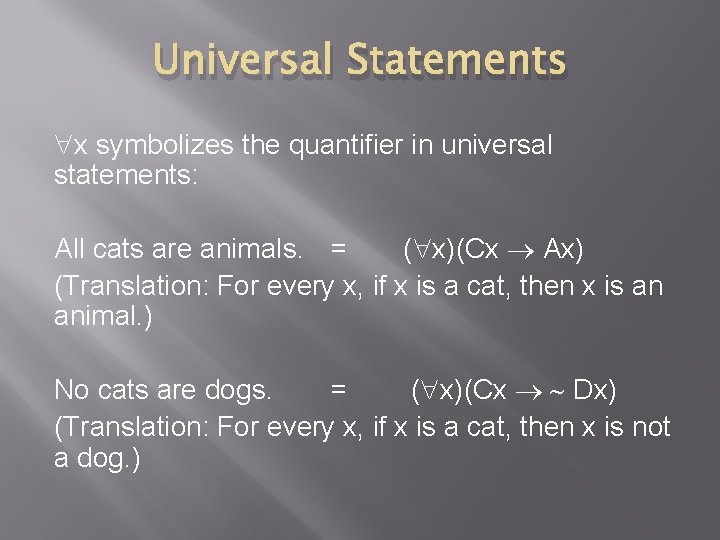 Universal Statements

$\forall x$ symbolizes the quantifier in universal statements:

All cats are animals. = $(\forall x)(Cx \rightarrow Ax)$
(Translation: For every x, if x is a cat, then x is an animal.)

No cats are dogs. = $(\forall x)(Cx \rightarrow \sim Dx)$
(Translation: For every x, if x is a cat, then x is not a dog.)